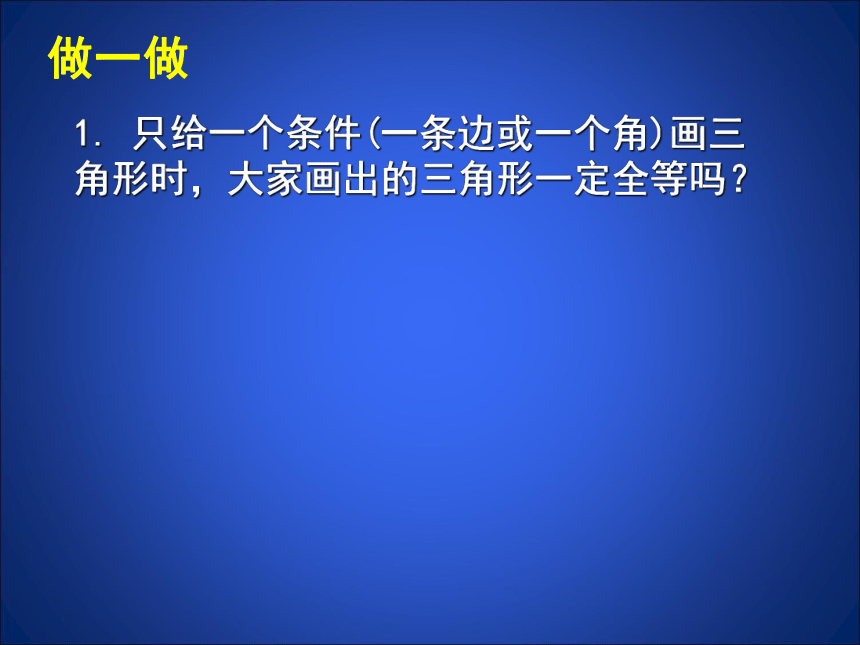 做一做

1. 只给一个条件(一条边或一个角)画三角形时，大家画出的三角形一定全等吗？